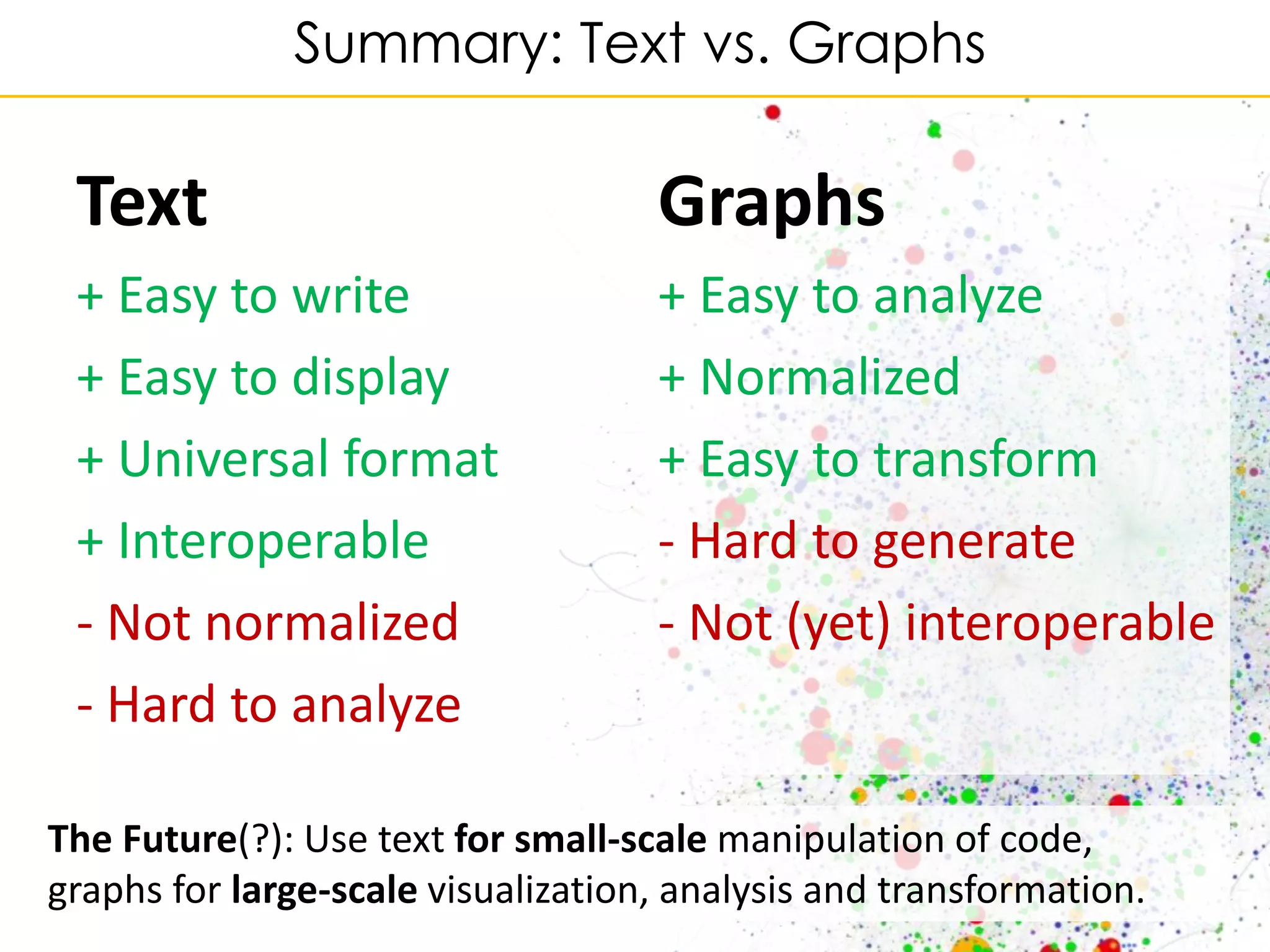 Summary: Text vs. Graphs

Text

+ Easy to write

+ Easy to display

+ Universal format

+ Interoperable

- Not normalized

- Hard to analyze

Graphs

+ Easy to analyze

+ Normalized

+ Easy to transform

- Hard to generate

- Not (yet) interoperable

The Future(?): Use text for small-scale manipulation of code, graphs for large-scale visualization, analysis and transformation.